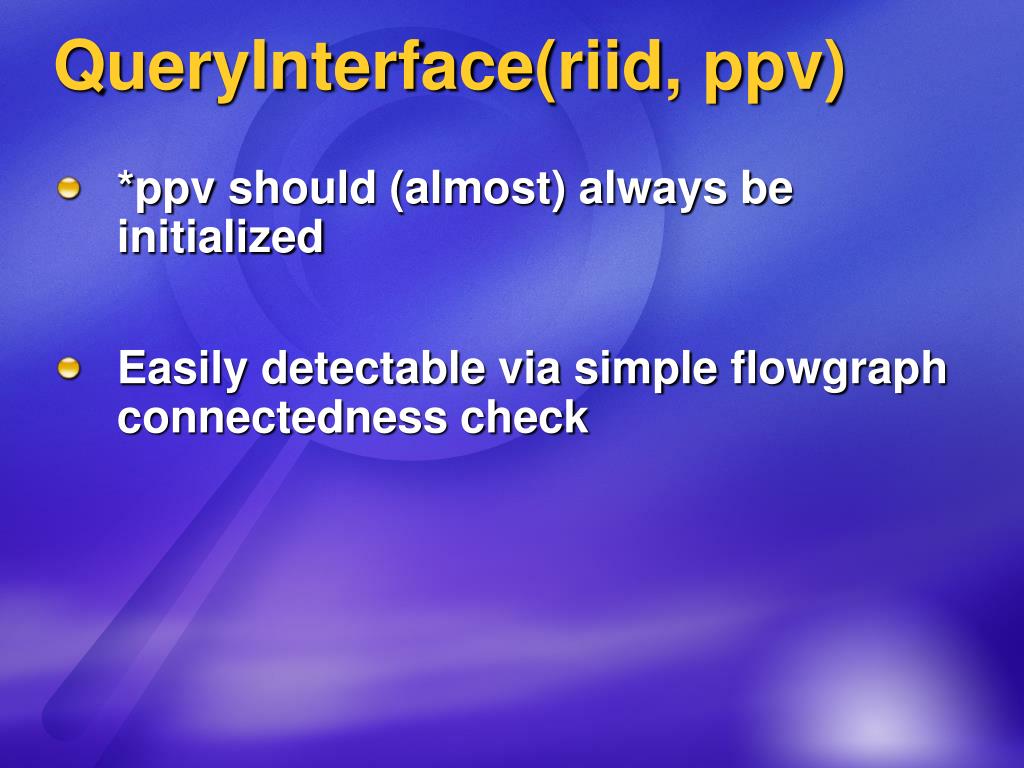 QueryInterface(riid, ppv)

*ppv should (almost) always be initialized

Easily detectable via simple flowgraph connectedness check